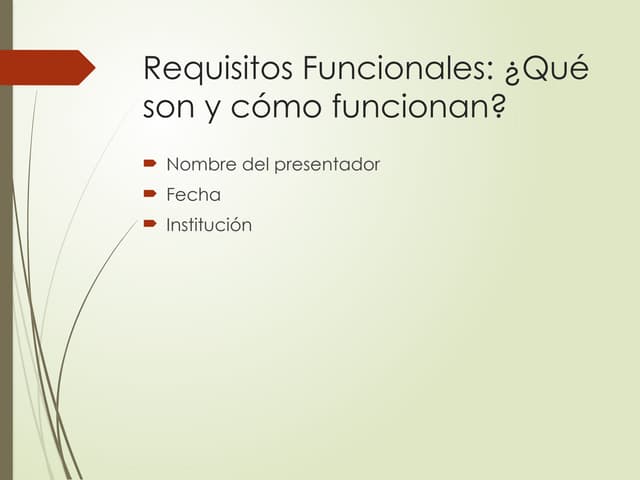 Requisitos Funcionales: ¿Qué son y cómo funcionan?

Nombre del presentador

Fecha

Institución